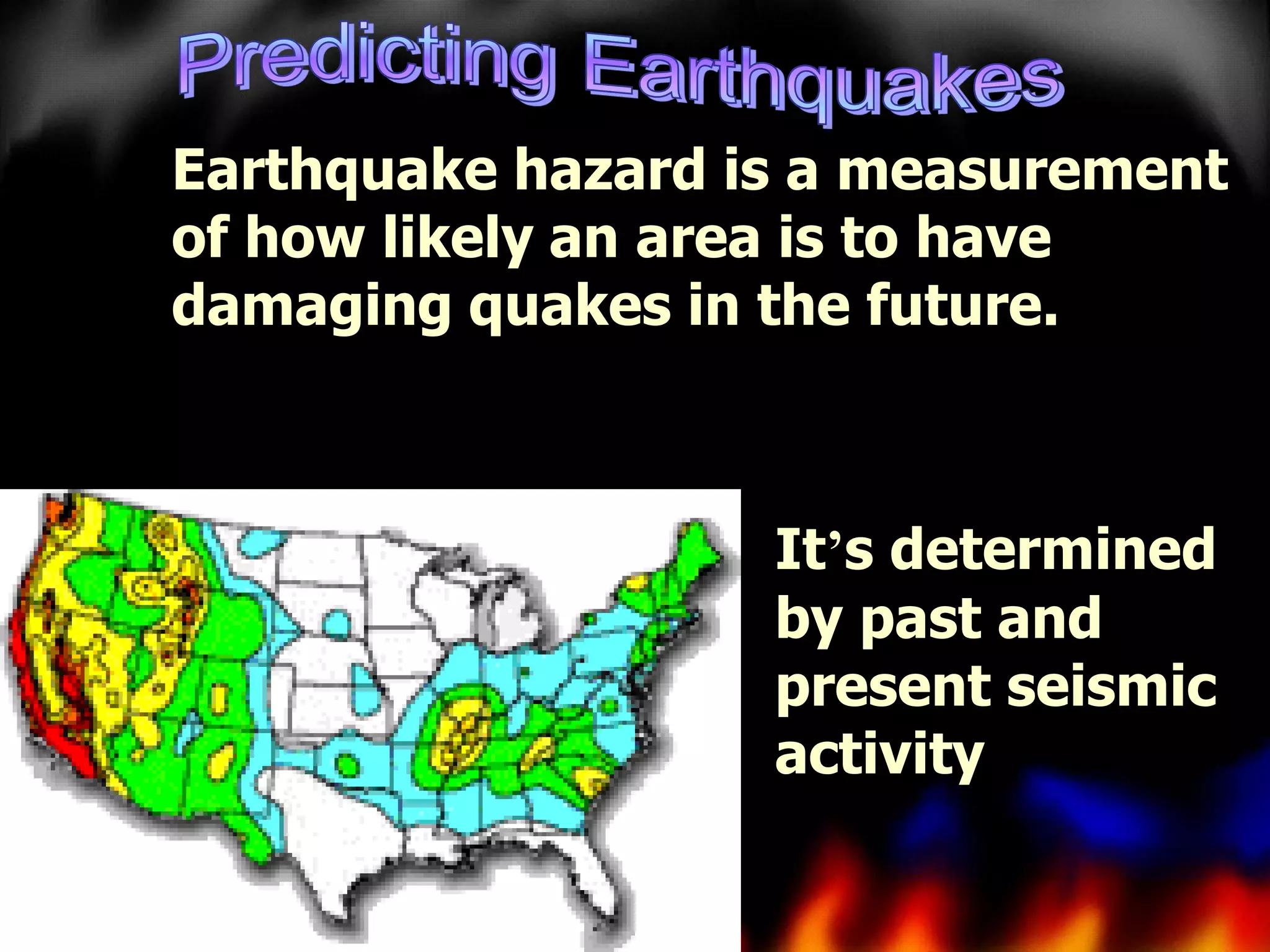 Predicting Earthquakes

Earthquake hazard is a measurement of how likely an area is to have damaging quakes in the future.

It's determined by past and present seismic activity